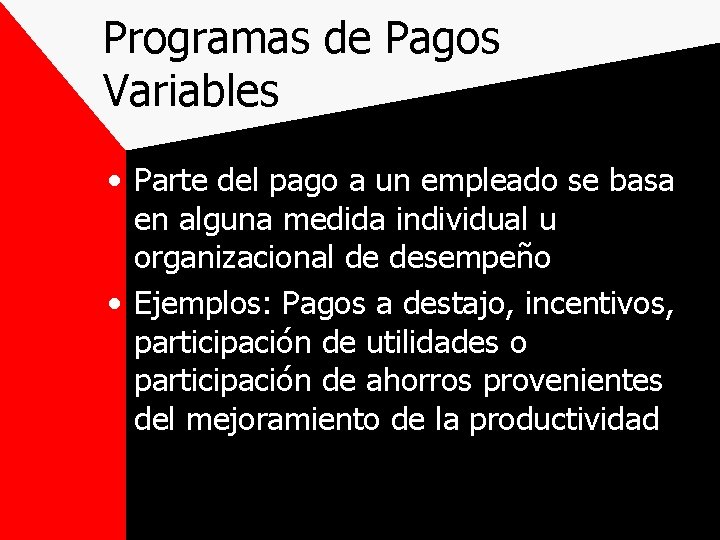 Programas de Pagos Variables

• Parte del pago a un empleado se basa en alguna medida individual u organizacional de desempeño

• Ejemplos: Pagos a destajo, incentivos, participación de utilidades o participación de ahorros provenientes del mejoramiento de la productividad